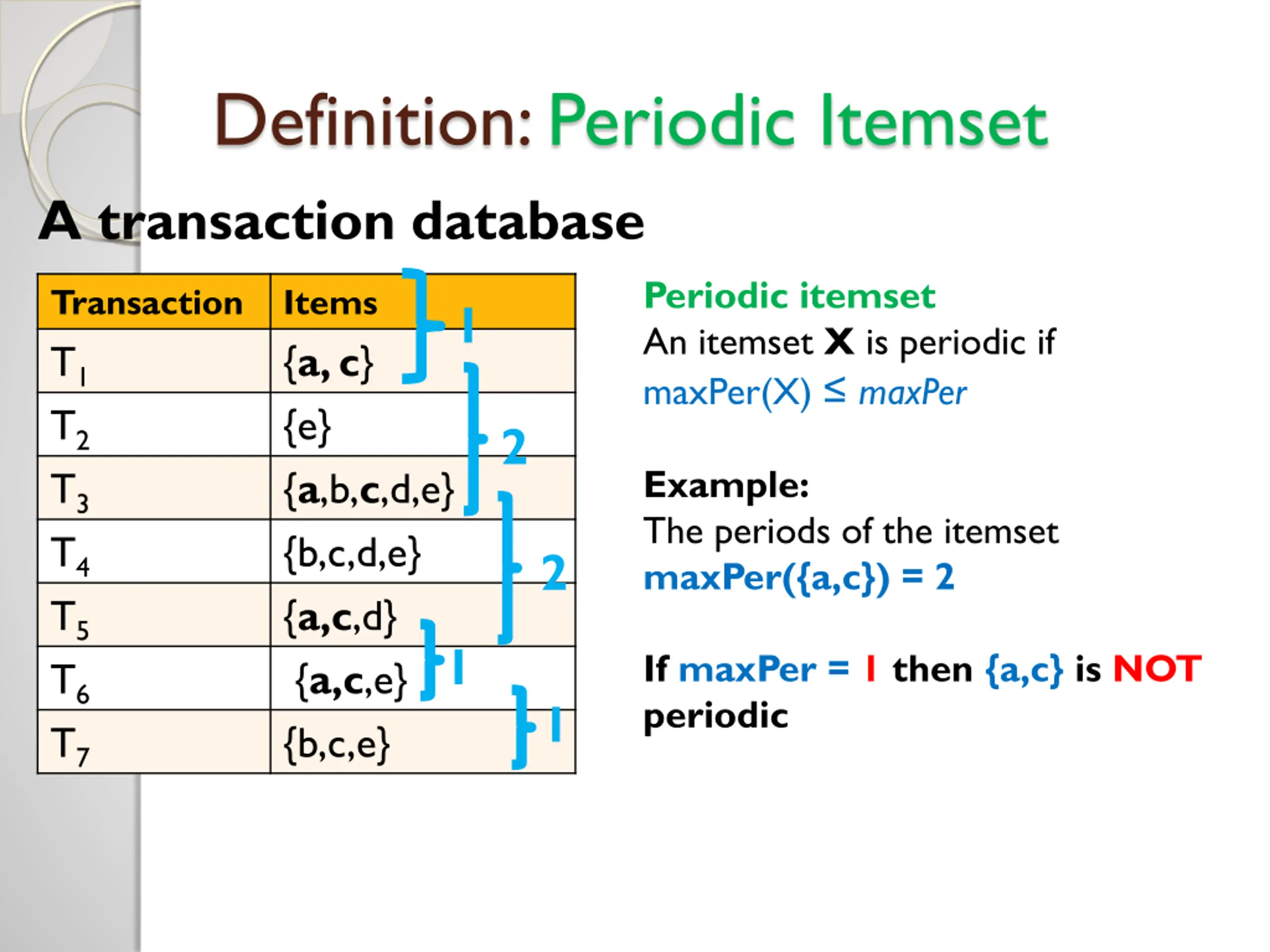 Definition: Periodic Itemset

A transaction database

| Transaction | Items |
|---|---|
| $T_1$ | {a, c} |
| $T_2$ | {e} |
| $T_3$ | {a,b,c,d,e} |
| $T_4$ | {b,c,d,e} |
| $T_5$ | {a,c,d} |
| $T_6$ | {a,c,e} |
| $T_7$ | {b,c,e} |

1
2
2
1
1

Periodic itemset
An itemset X is periodic if
maxPer(X) ≤ maxPer

Example:
The periods of the itemset
maxPer({a,c}) = 2

If maxPer = 1 then {a,c} is NOT periodic